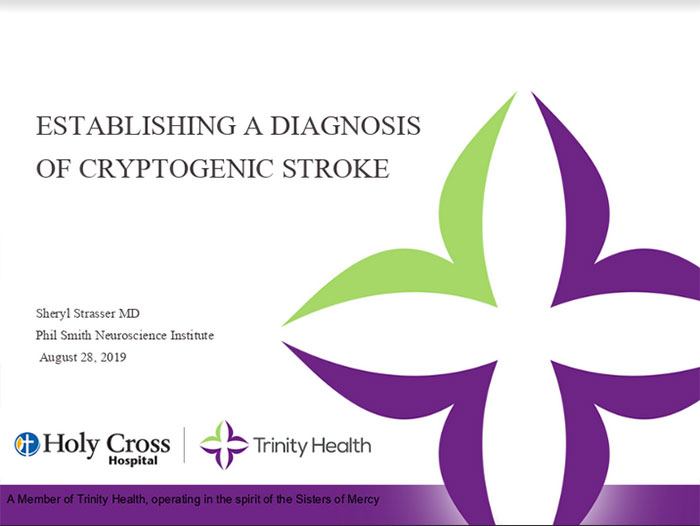 ESTABLISHING A DIAGNOSIS OF CRYPTOGENIC STROKE

Sheryl Strasser MD
Phil Smith Neuroscience Institute
August 28, 2019

Holy Cross Hospital

Trinity Health

A Member of Trinity Health, operating in the spirit of the Sisters of Mercy